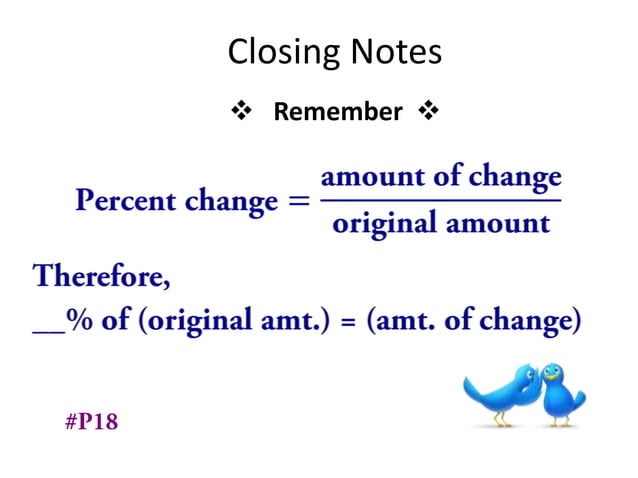 Closing Notes

❖ Remember ❖

$\text{Percent change} = \frac{\text{amount of change}}{\text{original amount}}$

Therefore,
__% of (original amt.) = (amt. of change)

#P18